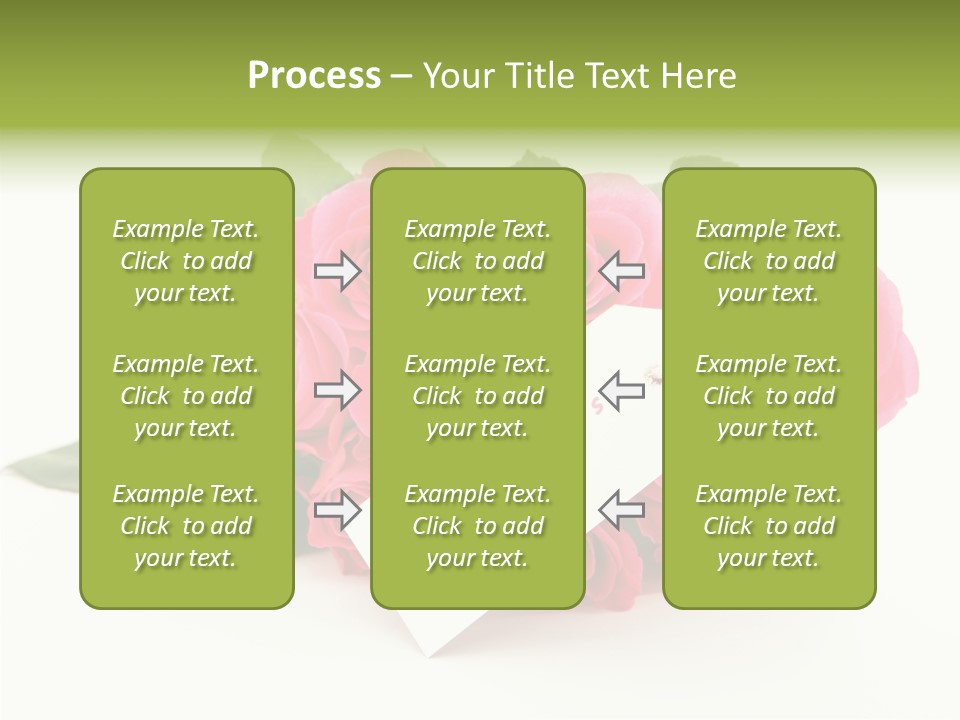 Process – Your Title Text Here

Example Text. Click to add your text.

Example Text. Click to add your text.

Example Text. Click to add your text.

Example Text. Click to add your text.

Example Text. Click to add your text.

Example Text. Click to add your text.

Example Text. Click to add your text.

Example Text. Click to add your text.

Example Text. Click to add your text.